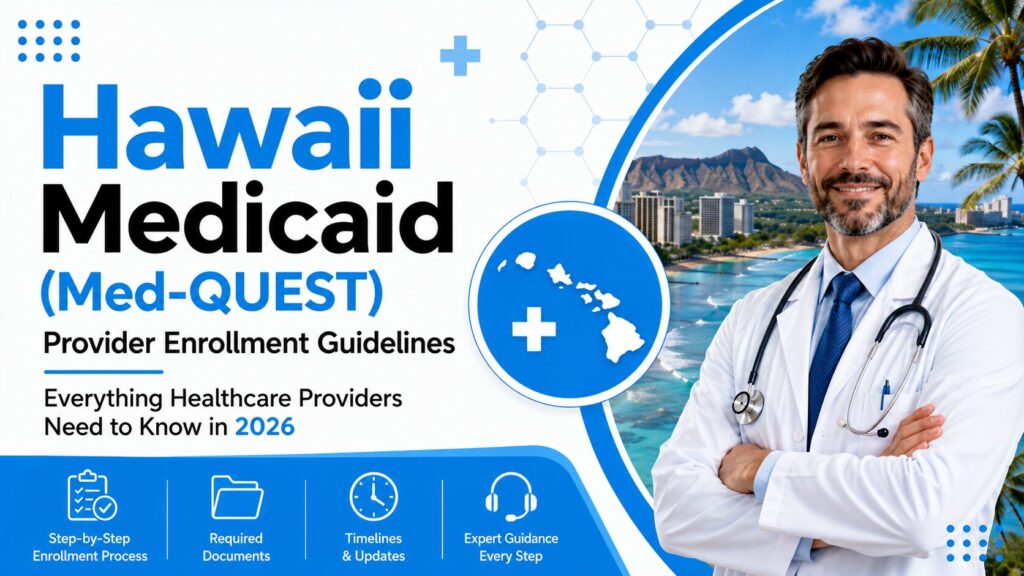 Hawaii Medicaid (Med-QUEST)

Provider Enrollment Guidelines

Everything Healthcare Providers Need to Know in 2026

Step-by-Step Enrollment Process

Required Documents

Timelines & Updates

Expert Guidance Every Step